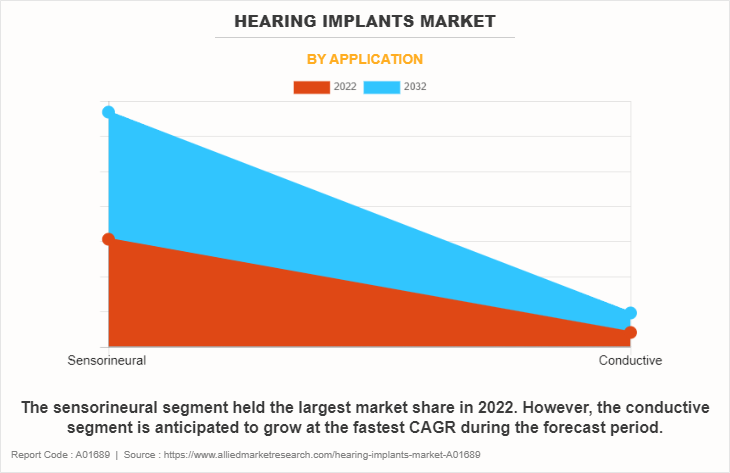 HEARING IMPLANTS MARKET

BY APPLICATION

2022 2032

Sensorineural

Conductive

The sensorineural segment held the largest market share in 2022. However, the conductive segment is anticipated to grow at the fastest CAGR during the forecast period.

Report Code : A01689 | Source : https://www.alliedmarketresearch.com/hearing-implants-market-A01689